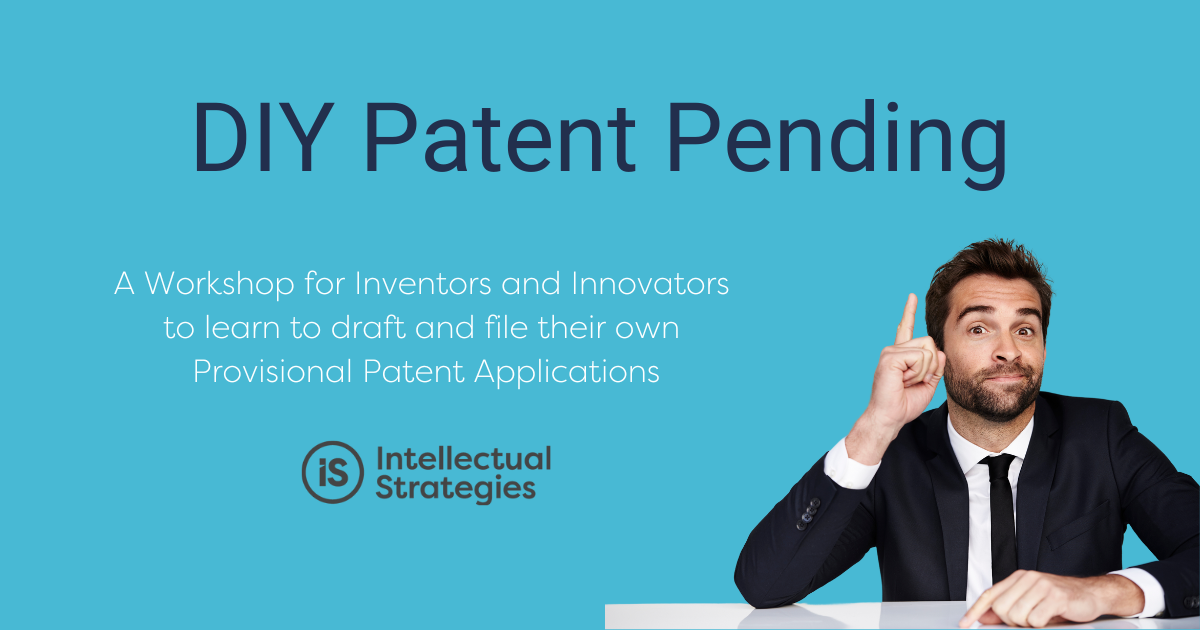 DIY Patent Pending

A Workshop for Inventors and Innovators to learn to draft and file their own Provisional Patent Applications

iS Intellectual Strategies